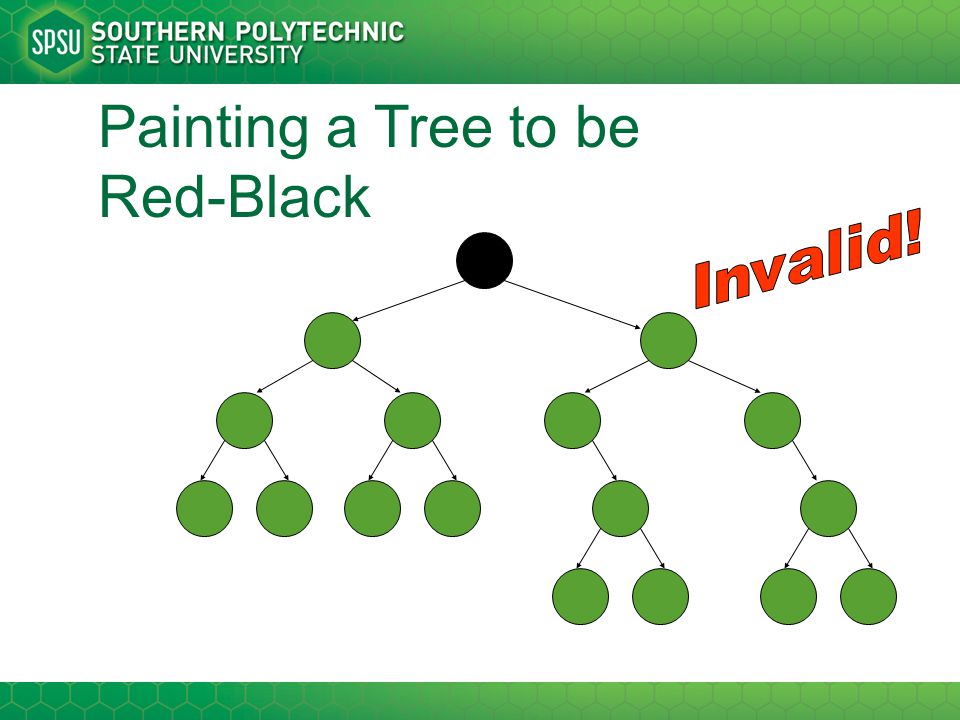 SPSU SOUTHERN POLYTECHNIC STATE UNIVERSITY

Painting a Tree to be Red-Black

Invalid!